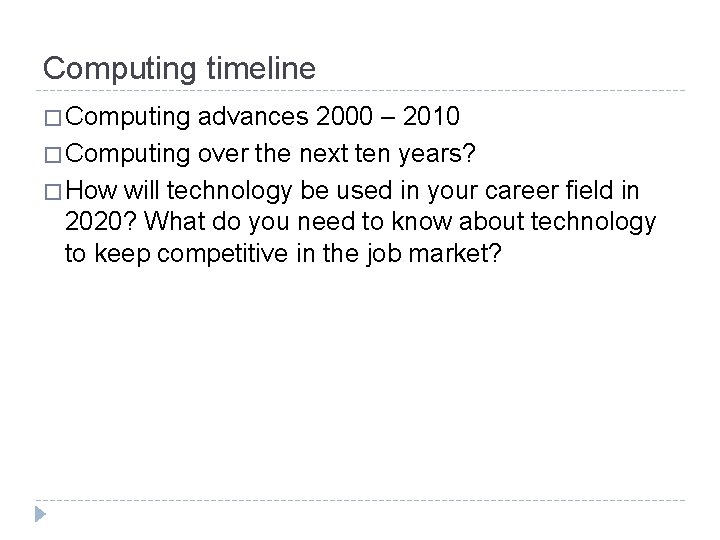 Computing timeline

□ Computing advances 2000 – 2010

□ Computing over the next ten years?

□ How will technology be used in your career field in 2020? What do you need to know about technology to keep competitive in the job market?